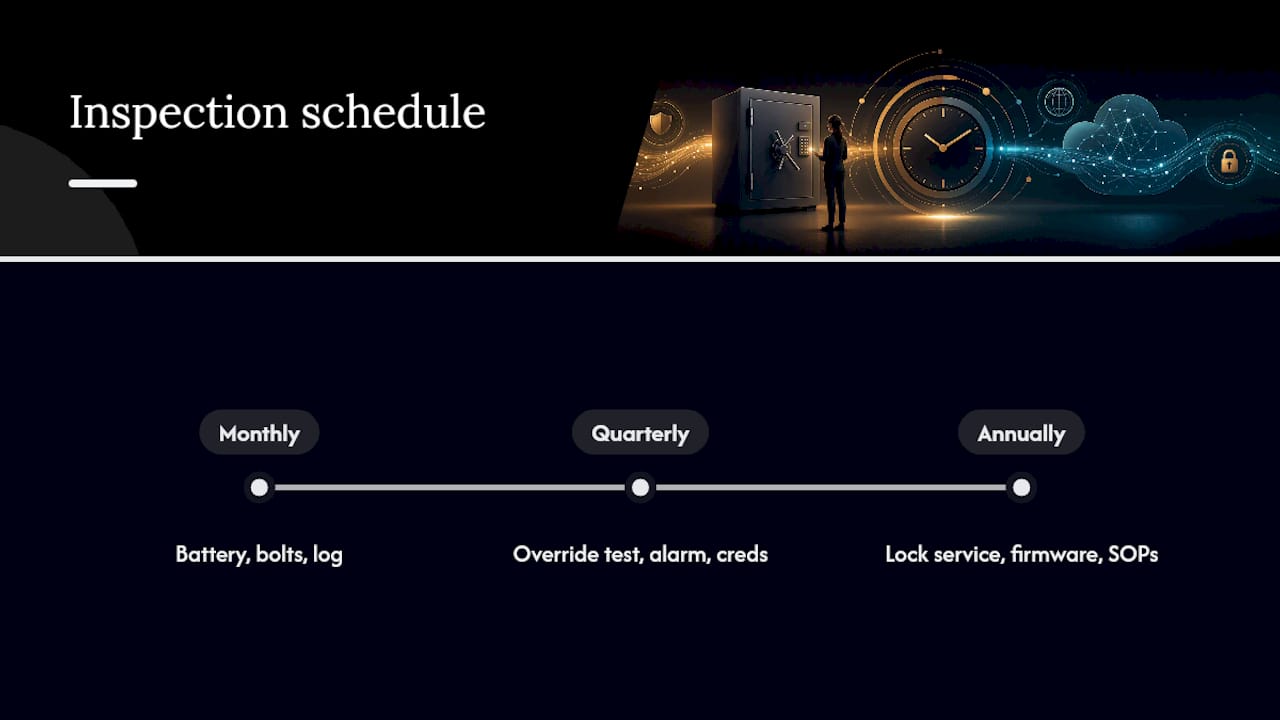 Inspection schedule

Monthly

Battery, bolts, log

Quarterly

Override test, alarm, creds

Annually

Lock service, firmware, SOPs